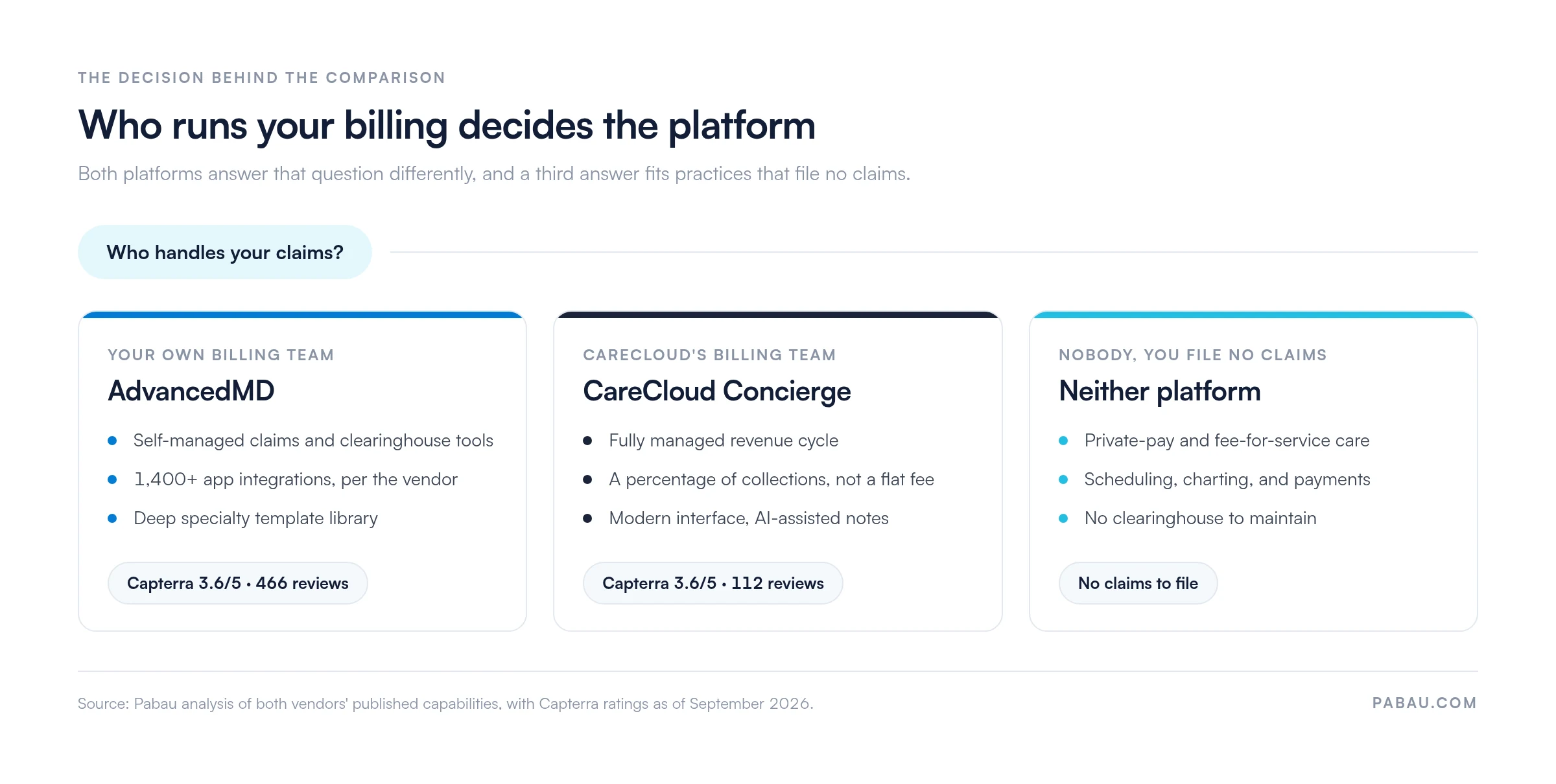 THE DECISION BEHIND THE COMPARISON

Who runs your billing decides the platform

Both platforms answer that question differently, and a third answer fits practices that file no claims.

Who handles your claims?

YOUR OWN BILLING TEAM

AdvancedMD

- Self-managed claims and clearinghouse tools
- 1,400+ app integrations, per the vendor
- Deep specialty template library

Capterra 3.6/5 · 466 reviews

CARECLOUD'S BILLING TEAM

CareCloud Concierge

- Fully managed revenue cycle
- A percentage of collections, not a flat fee
- Modern interface, AI-assisted notes

Capterra 3.6/5 · 112 reviews

NOBODY, YOU FILE NO CLAIMS

Neither platform

- Private-pay and fee-for-service care
- Scheduling, charting, and payments
- No clearinghouse to maintain

No claims to file

Source: Pabau analysis of both vendors' published capabilities, with Capterra ratings as of September 2026.

PABAU.COM